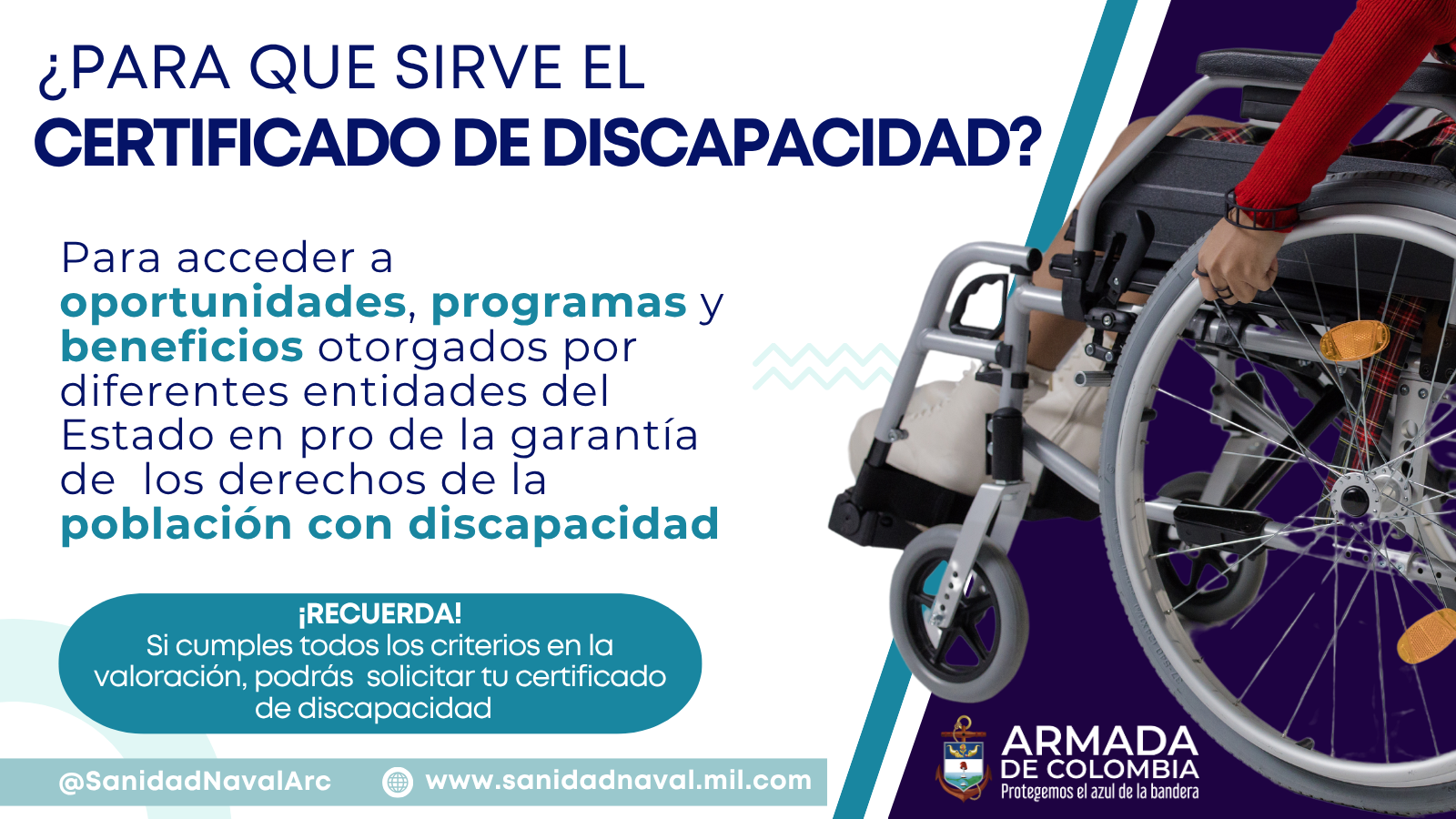 ¿PARA QUE SIRVE EL
CERTIFICADO DE DISCAPACIDAD?

Para acceder a oportunidades, programas y beneficios otorgados por diferentes entidades del Estado en pro de la garantía de los derechos de la población con discapacidad

¡RECUERDA!
Si cumples todos los criterios en la valoración, podrás solicitar tu certificado de discapacidad

@SanidadNavalArc
www.sanidadnaval.mil.com

ARMADA
DE COLOMBIA
Protegemos el azul de la bandera